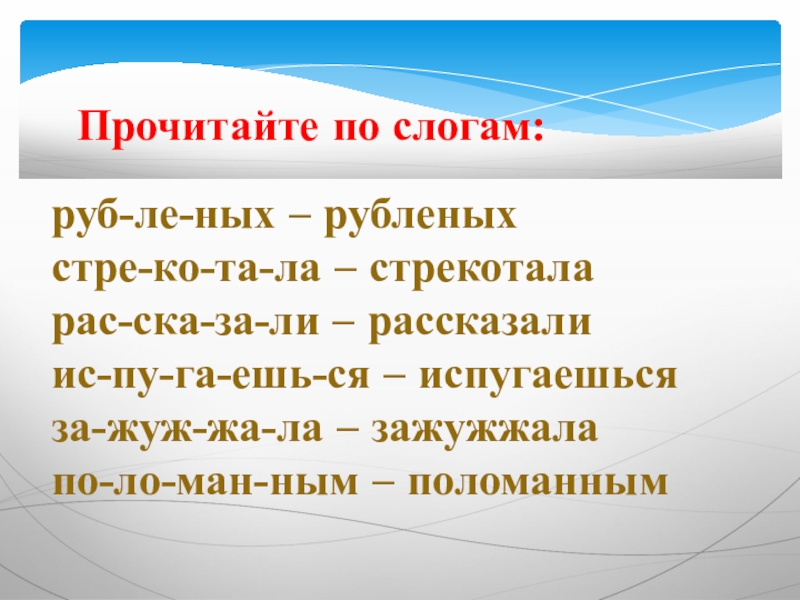 Прочитайте по слогам:

руб-ле-ных – рубленых
стре-ко-та-ла – стрекотала
рас-ска-за-ли – рассказали
ис-пу-га-ешь-ся – испугаешься
за-жуж-жа-ла – зажужжала
по-ло-ман-ным – поломанным